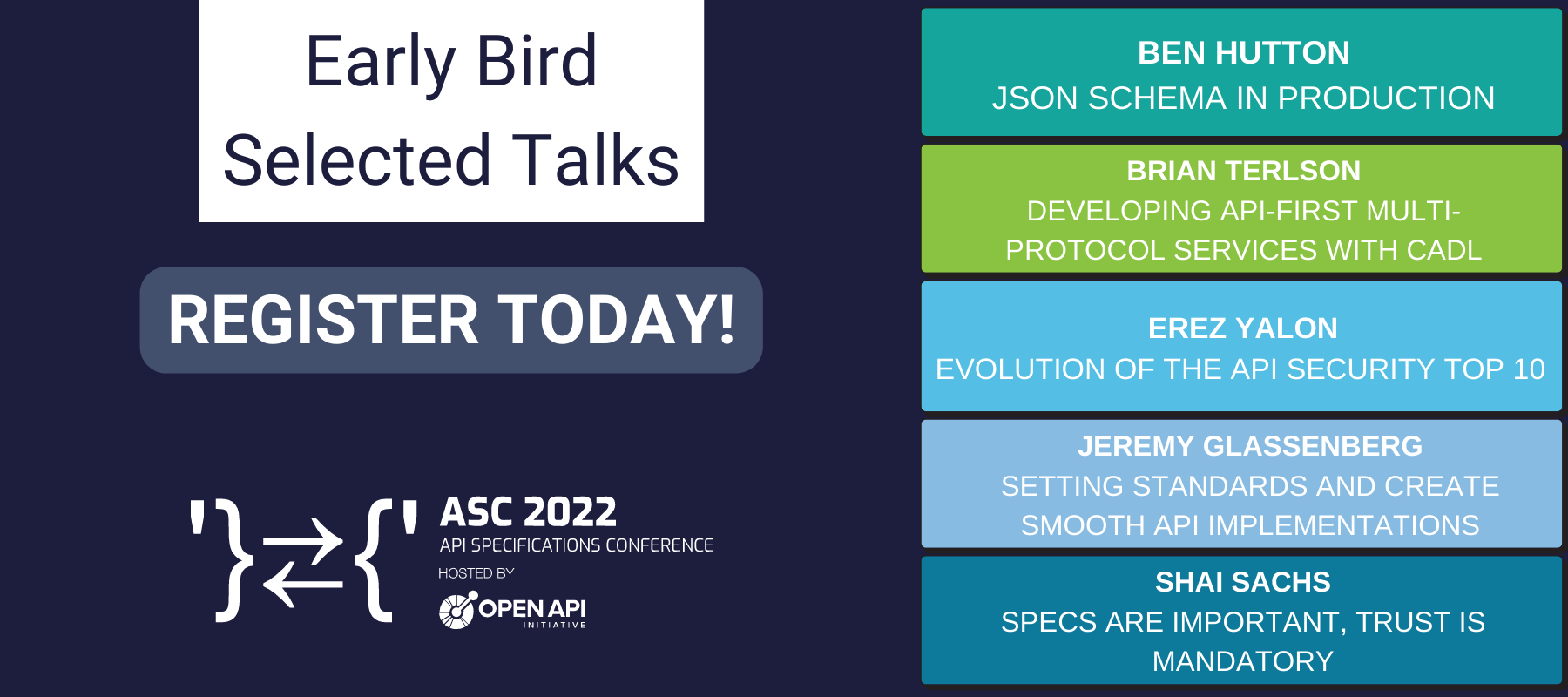 Early Bird Selected Talks

REGISTER TODAY!

'}⇄{'

ASC 2022
API SPECIFICATIONS CONFERENCE
HOSTED BY
OPEN API INITIATIVE

BEN HUTTON
JSON SCHEMA IN PRODUCTION

BRIAN TERLSON
DEVELOPING API-FIRST MULTI-PROTOCOL SERVICES WITH CADL

EREZ YALON
EVOLUTION OF THE API SECURITY TOP 10

JEREMY GLASSENBERG
SETTING STANDARDS AND CREATE SMOOTH API IMPLEMENTATIONS

SHAI SACHS
SPECS ARE IMPORTANT, TRUST IS MANDATORY